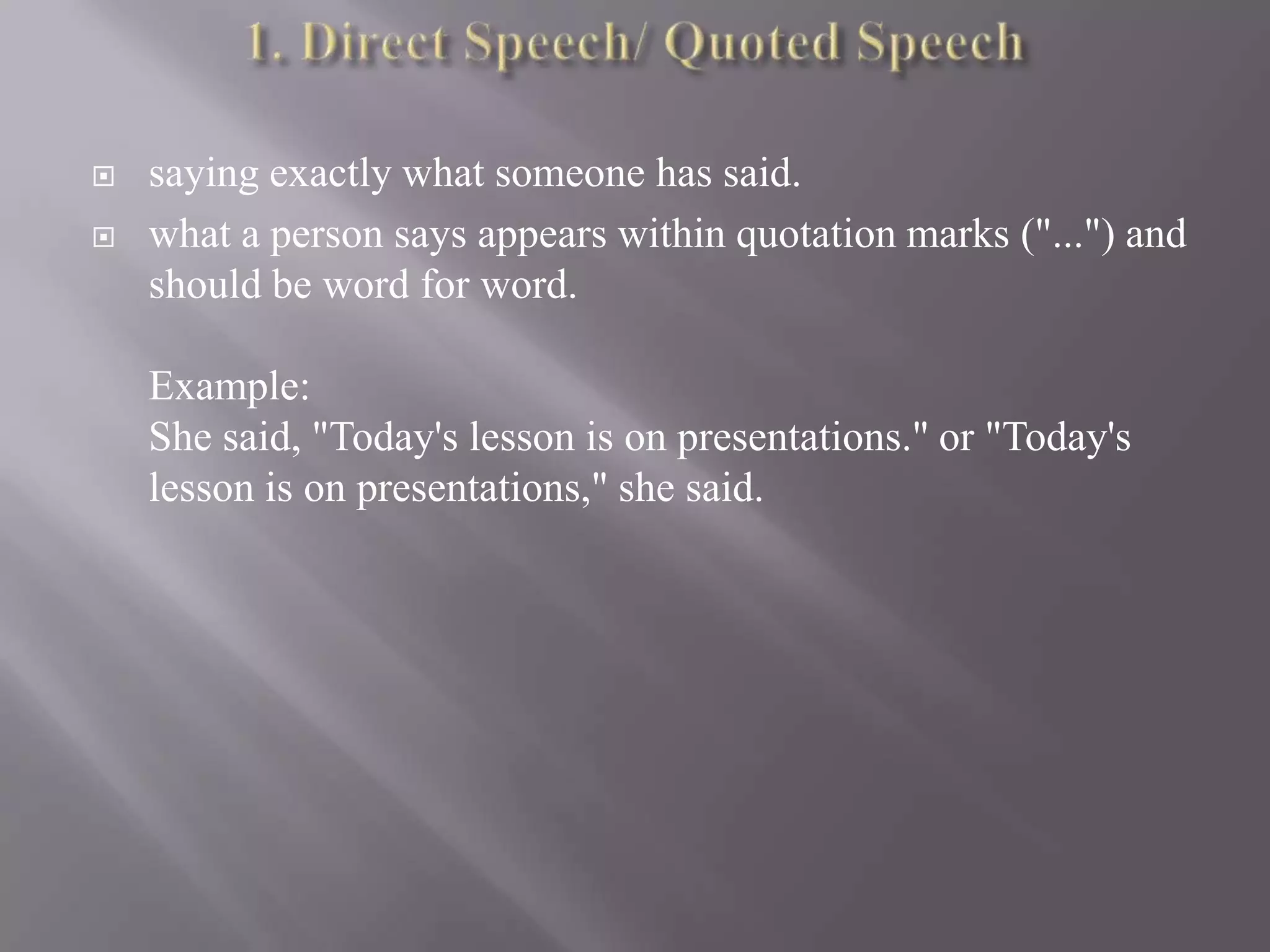 1. Direct Speech/ Quoted Speech

saying exactly what someone has said.

what a person says appears within quotation marks ("...") and should be word for word.

Example:
She said, "Today's lesson is on presentations." or "Today's lesson is on presentations," she said.